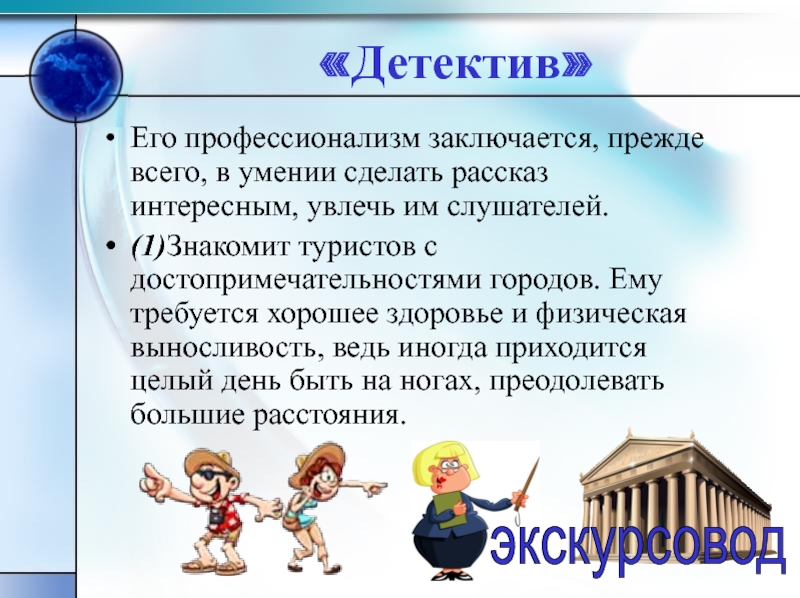 «Детектив»

• Его профессионализм заключается, прежде всего, в умении сделать рассказ интересным, увлечь им слушателей.

• (1)Знакомит туристов с достопримечательностями городов. Ему требуется хорошее здоровье и физическая выносливость, ведь иногда приходится целый день быть на ногах, преодолевать большие расстояния.

экскурсовод